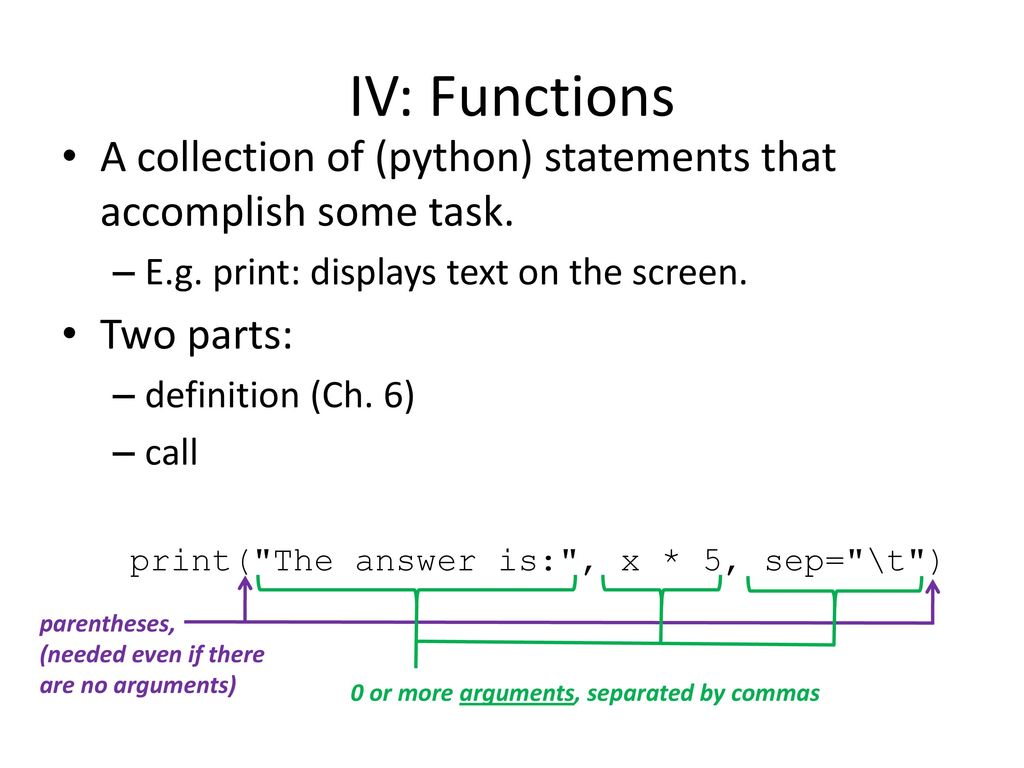 IV: Functions

• A collection of (python) statements that accomplish some task.
– E.g. print: displays text on the screen.

• Two parts:
– definition (Ch. 6)
– call

print("The answer is:", x * 5, sep="\t")

parentheses, (needed even if there are no arguments)

0 or more arguments, separated by commas